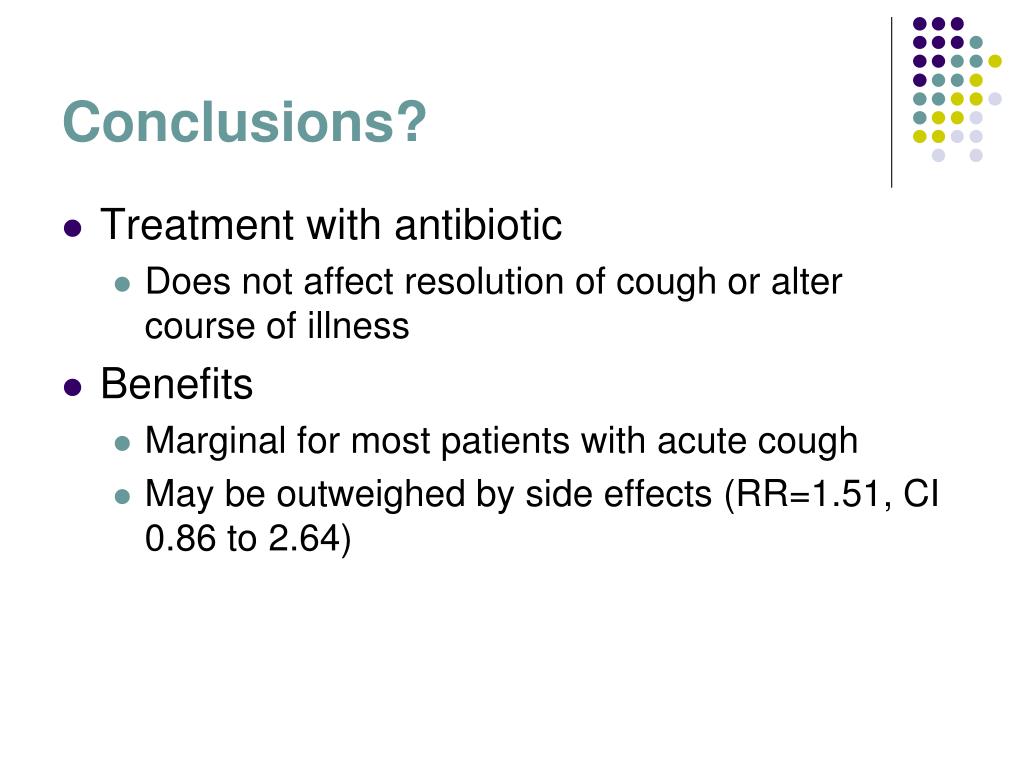 Conclusions?

- Treatment with antibiotic
  - Does not affect resolution of cough or alter course of illness
- Benefits
  - Marginal for most patients with acute cough
  - May be outweighed by side effects (RR=1.51, CI 0.86 to 2.64)